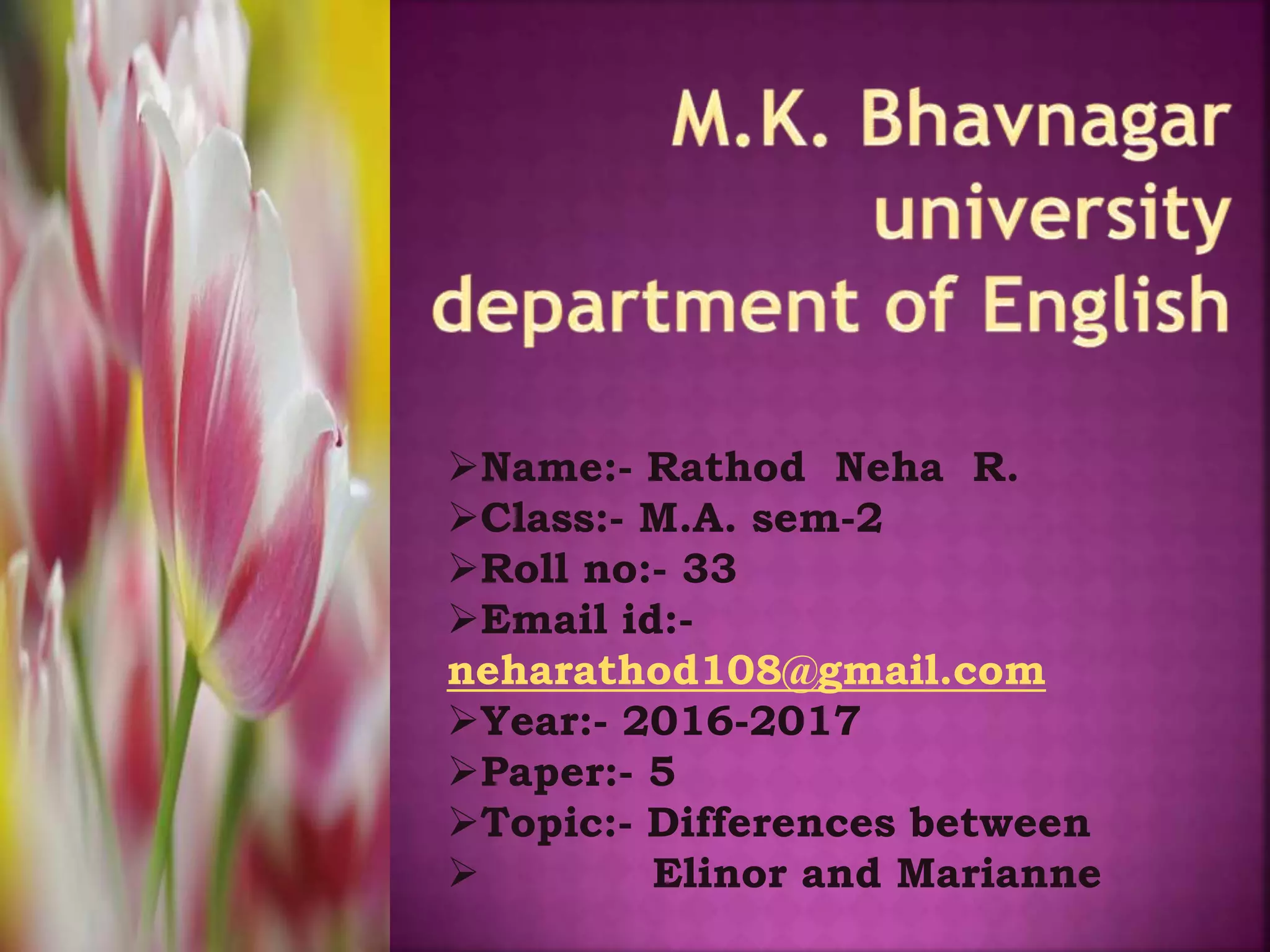 M.K. Bhavnagar university department of English

➢Name:- Rathod Neha R.
➢Class:- M.A. sem-2
➢Roll no:- 33
➢Email id:- neharathod108@gmail.com
➢Year:- 2016-2017
➢Paper:- 5
➢Topic:- Differences between
➢ Elinor and Marianne